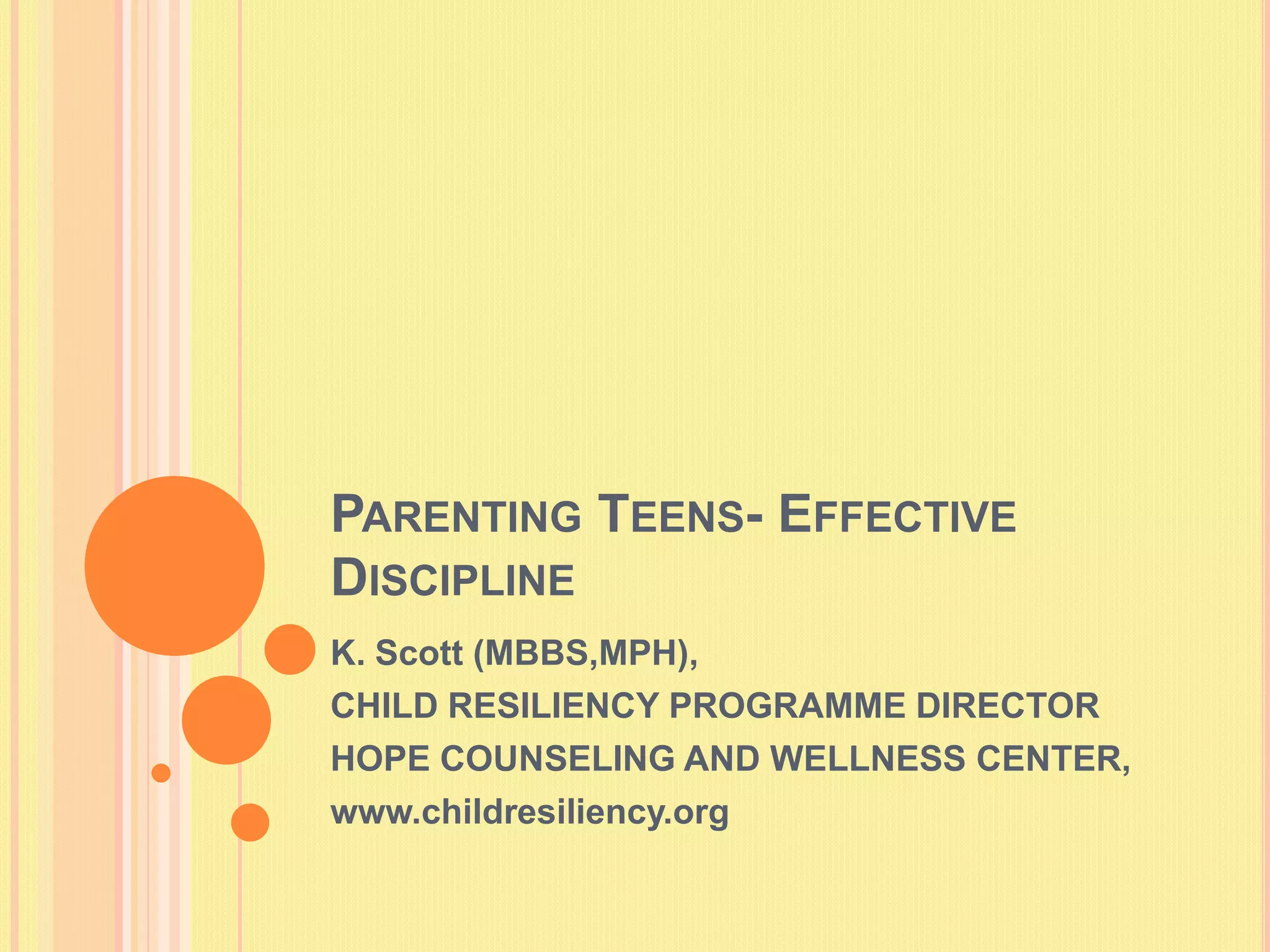 PARENTING TEENS- EFFECTIVE DISCIPLINE

K. Scott (MBBS,MPH),
CHILD RESILIENCY PROGRAMME DIRECTOR
HOPE COUNSELING AND WELLNESS CENTER,
www.childresiliency.org